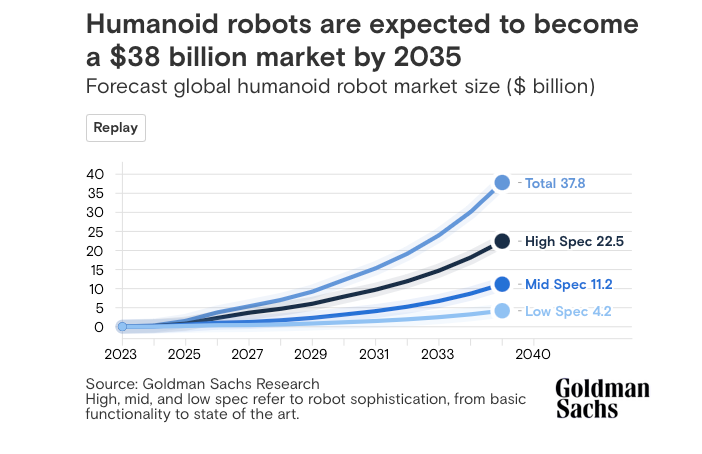 Humanoid robots are expected to become a $38 billion market by 2035
Forecast global humanoid robot market size ($ billion)

Replay

40
35
30
25
20
15
10
5
0

Total 37.8
High Spec 22.5
Mid Spec 11.2
Low Spec 4.2

2023 2025 2027 2029 2031 2033 2040

Source: Goldman Sachs Research
High, mid, and low spec refer to robot sophistication, from basic functionality to state of the art.

Goldman Sachs